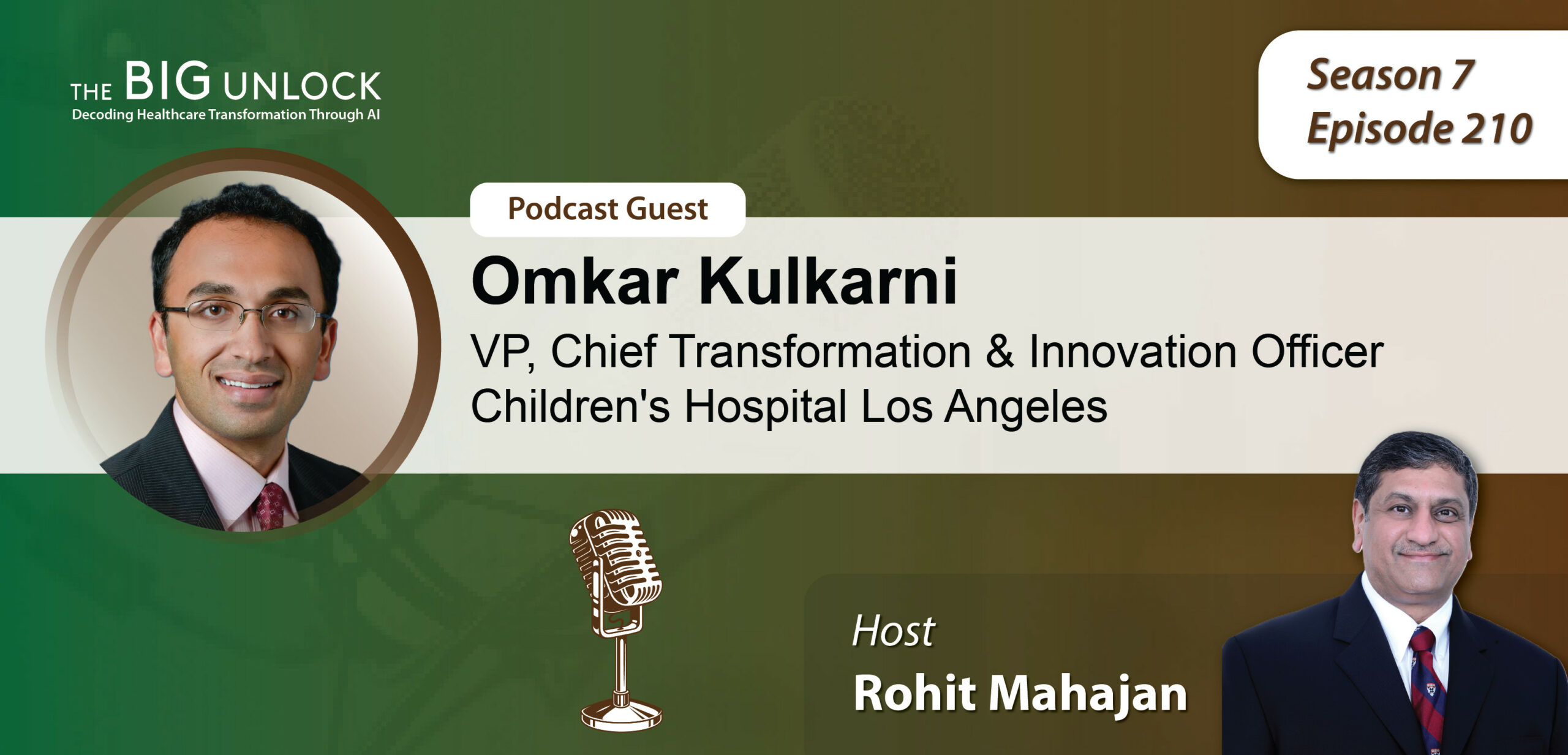 THE BIG UNLOCK
Decoding Healthcare Transformation Through AI

Season 7
Episode 210

Podcast Guest

Omkar Kulkarni
VP, Chief Transformation & Innovation Officer
Children's Hospital Los Angeles

Host
Rohit Mahajan